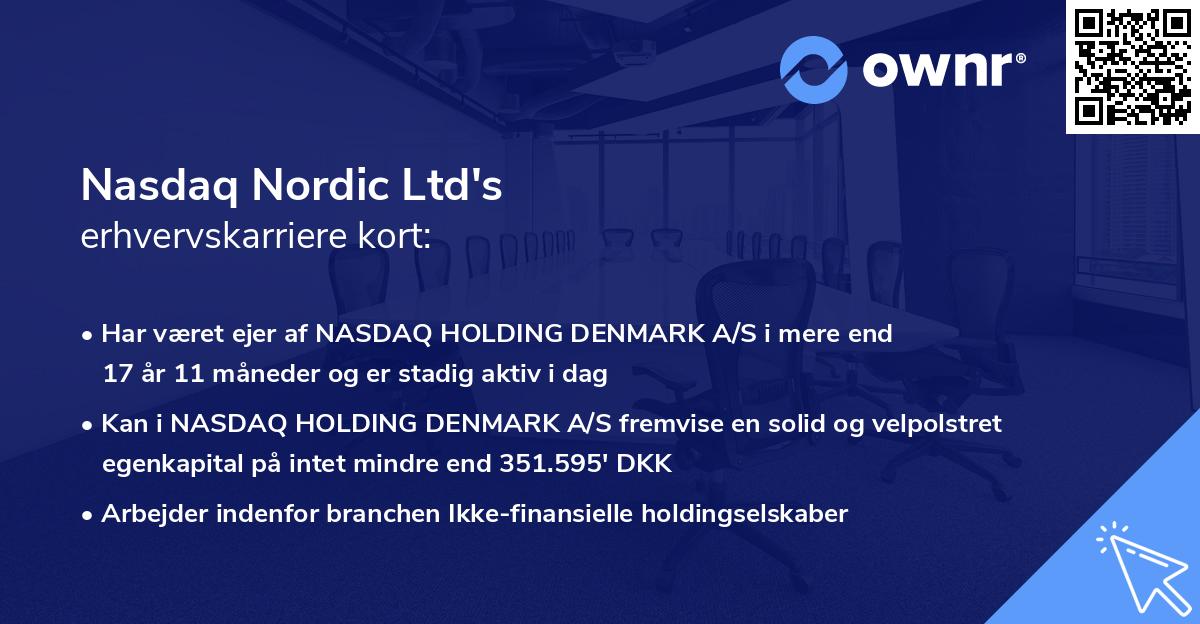 ownr®

Nasdaq Nordic Ltd's
erhvervskarriere kort:

• Har været ejer af NASDAQ HOLDING DENMARK A/S i mere end 17 år 11 måneder og er stadig aktiv i dag

• Kan i NASDAQ HOLDING DENMARK A/S fremvise en solid og velpolstret egenkapital på intet mindre end 351.595' DKK

• Arbejder indenfor branchen Ikke-finansielle holdingselskaber